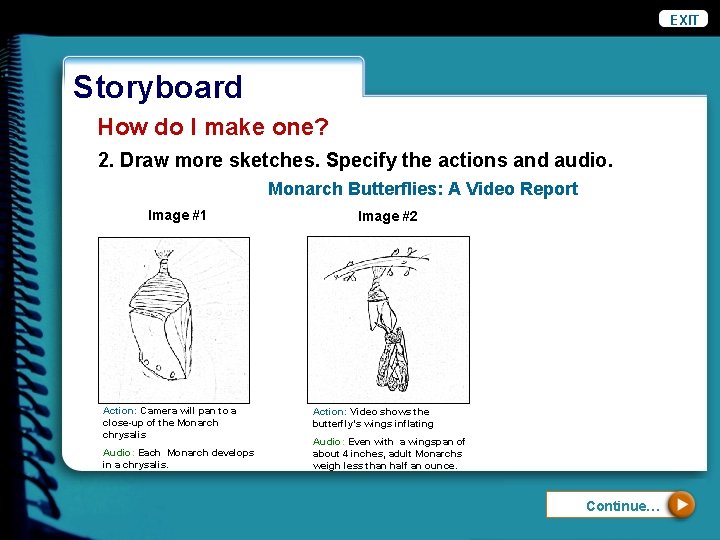 EXIT

Storyboard

How do I make one?

2. Draw more sketches. Specify the actions and audio.

Monarch Butterflies: A Video Report

Image #1

Action: Camera will pan to a close-up of the Monarch chrysalis

Audio: Each Monarch develops in a chrysalis.

Image #2

Action: Video shows the butterfly's wings inflating

Audio: Even with a wingspan of about 4 inches, adult Monarchs weigh less than half an ounce.

Continue...